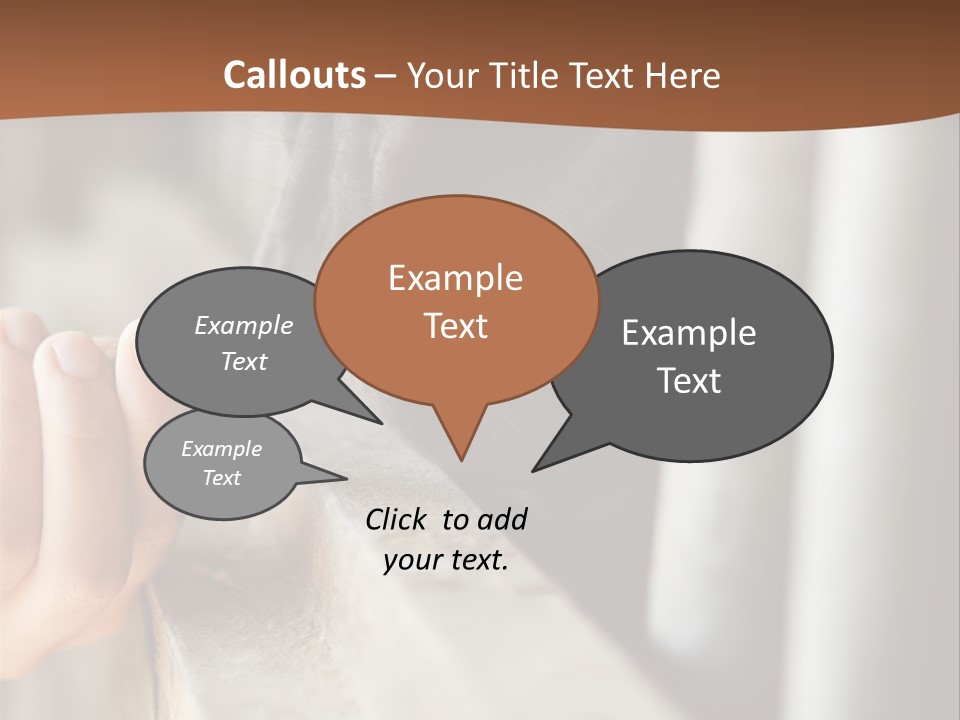 Callouts – Your Title Text Here

Example Text

Example Text

Example Text

Example Text

Click to add your text.